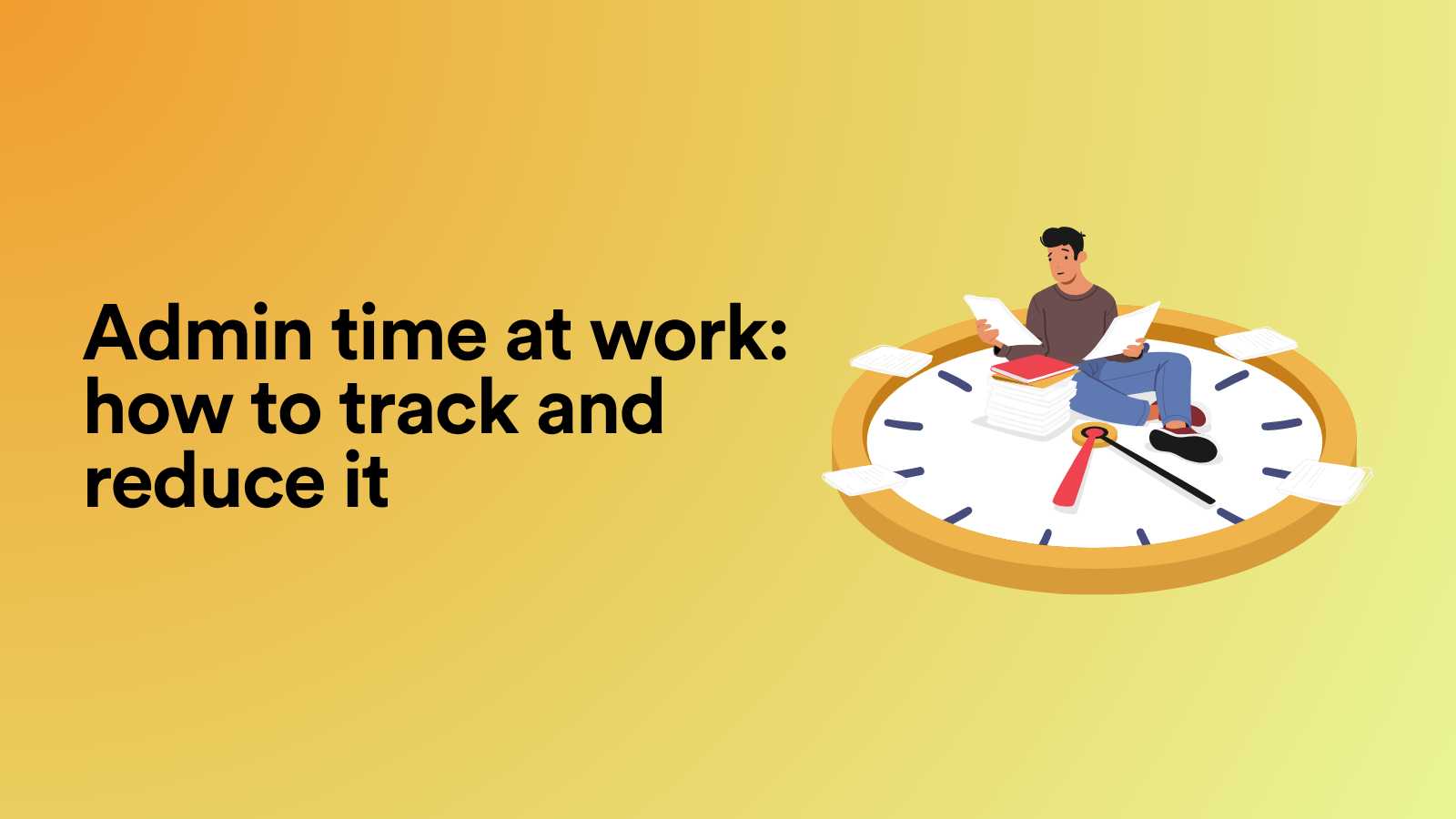 Admin time at work: how to track and reduce it